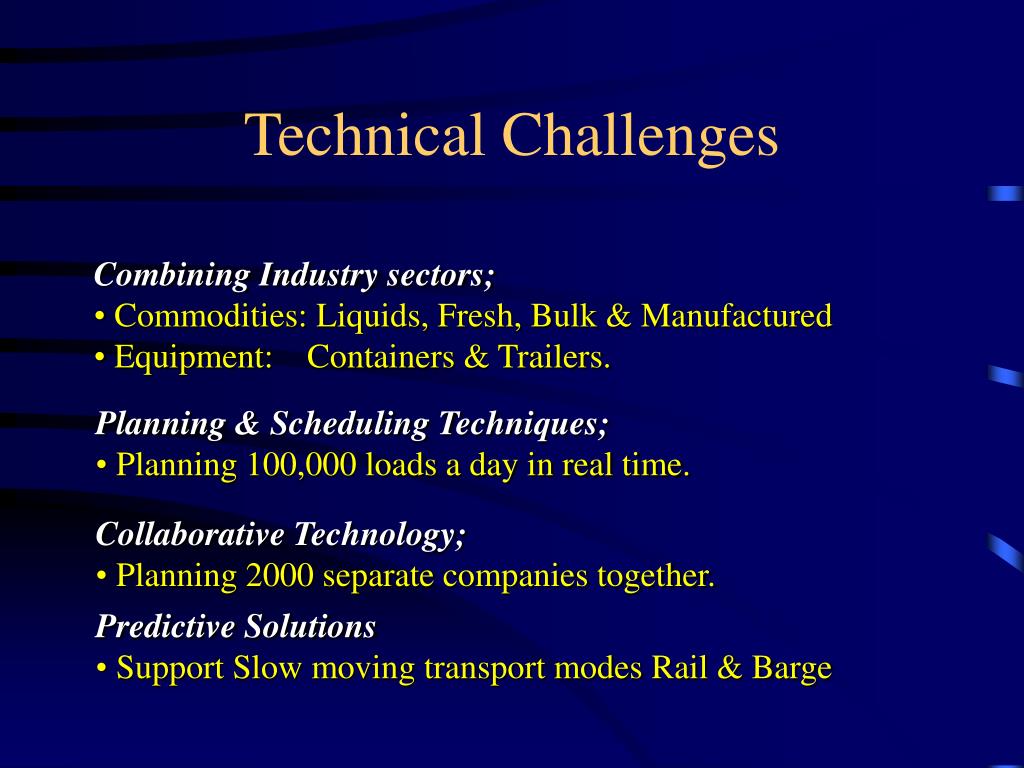 Technical Challenges

Combining Industry sectors;
• Commodities: Liquids, Fresh, Bulk & Manufactured
• Equipment: Containers & Trailers.

Planning & Scheduling Techniques;
• Planning 100,000 loads a day in real time.

Collaborative Technology;
• Planning 2000 separate companies together.

Predictive Solutions
• Support Slow moving transport modes Rail & Barge